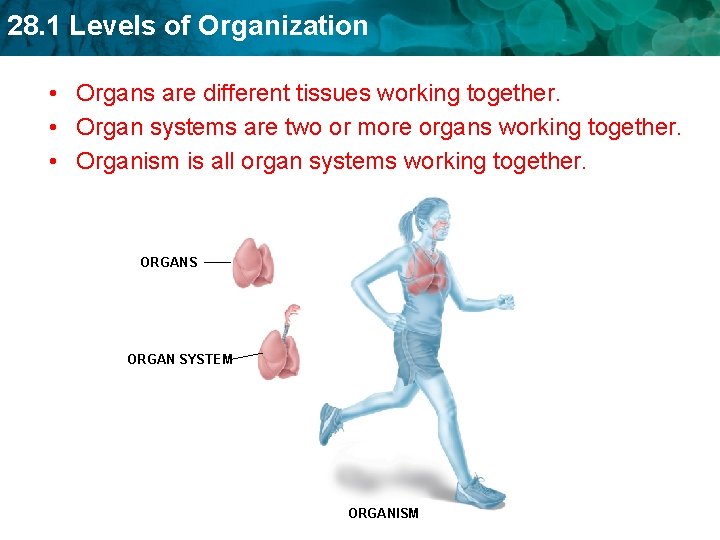 28.1 Levels of Organization

• Organs are different tissues working together.
• Organ systems are two or more organs working together.
• Organism is all organ systems working together.

ORGANS

ORGAN SYSTEM

ORGANISM